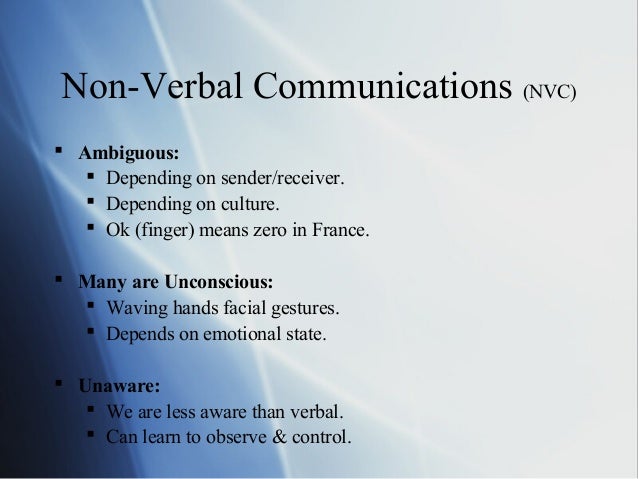 Non-Verbal Communications (NVC)

▪ Ambiguous:
  ▪ Depending on sender/receiver.
  ▪ Depending on culture.
  ▪ Ok (finger) means zero in France.

▪ Many are Unconscious:
  ▪ Waving hands facial gestures.
  ▪ Depends on emotional state.

▪ Unaware:
  ▪ We are less aware than verbal.
  ▪ Can learn to observe & control.